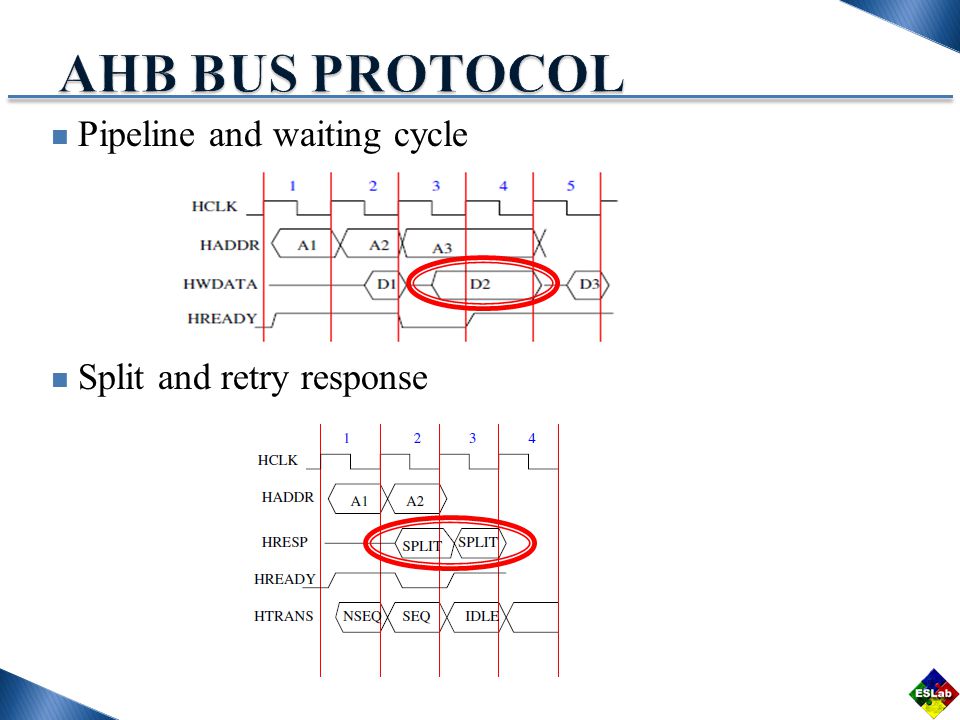 AHB BUS PROTOCOL

Pipeline and waiting cycle

1 2 3 4 5
HCLK
HADDR A1 A2 A3
HWDATA D1 D2 D3
HREADY

Split and retry response

1 2 3 4
HCLK
HADDR A1 A2
HRESP SPLIT SPLIT
HREADY
HTRANS NSEQ SEQ IDLE

ESLab